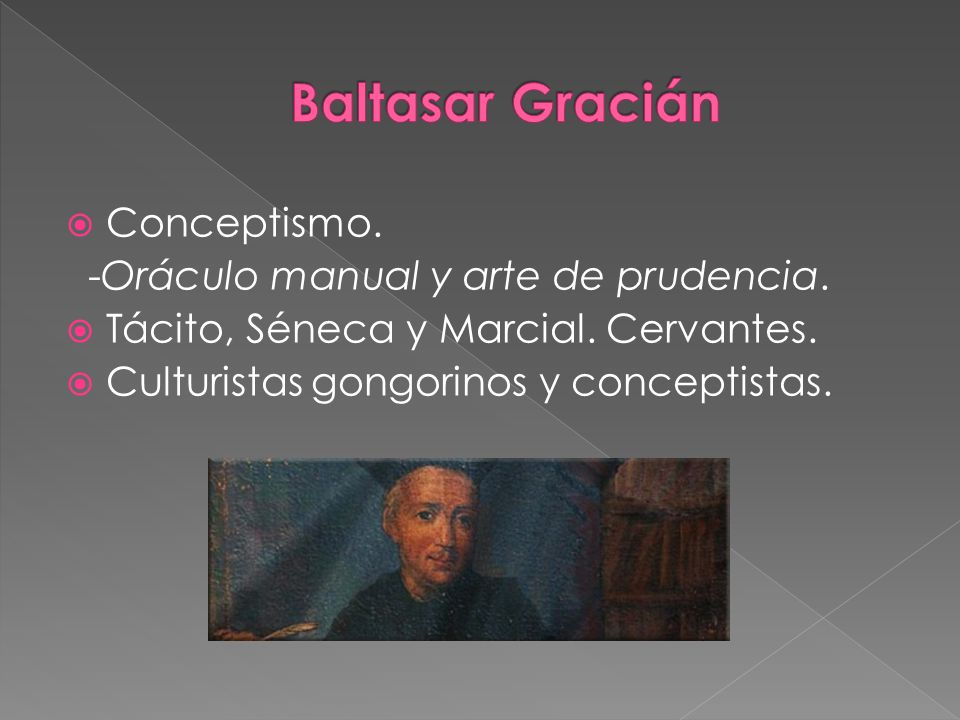 Baltasar Gracián

Conceptismo.
-Oráculo manual y arte de prudencia.

Tácito, Séneca y Marcial. Cervantes.

Culturistas gongorinos y conceptistas.